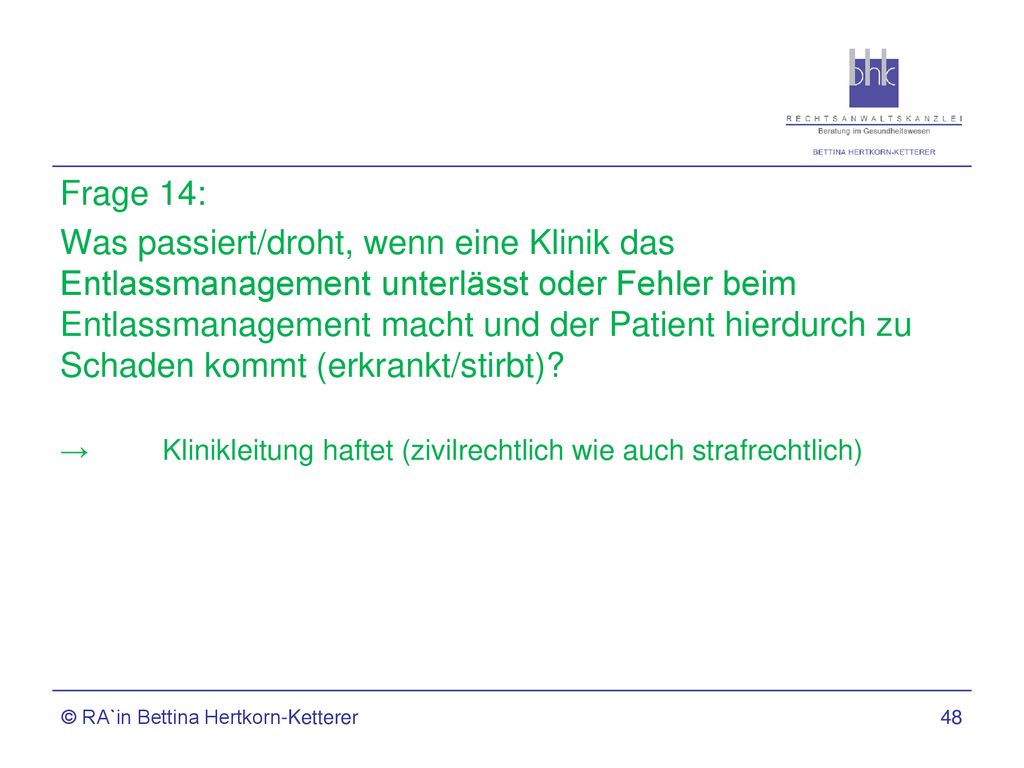 bhk
RECHTSANWALTSKANZLEI
Beratung im Gesundheitswesen
BETTINA HERTKORN-KETTERER

Frage 14:

Was passiert/droht, wenn eine Klinik das Entlassmanagement unterlässt oder Fehler beim Entlassmanagement macht und der Patient hierdurch zu Schaden kommt (erkrankt/stirbt)?

→ Klinikleitung haftet (zivilrechtlich wie auch strafrechtlich)

© RA`in Bettina Hertkorn-Ketterer

48